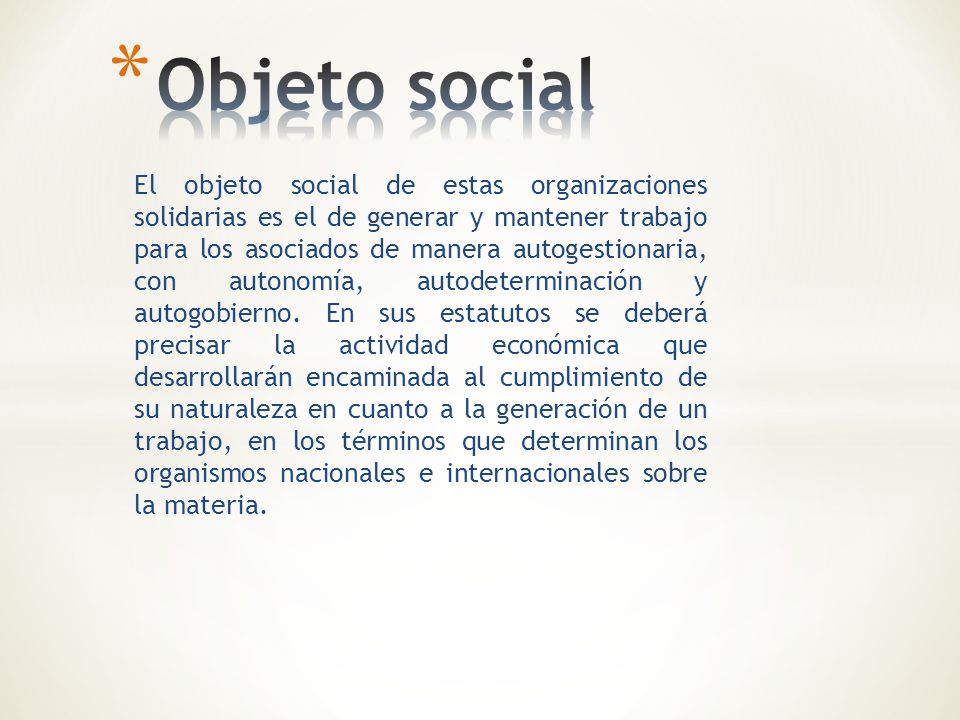 *Objeto social

El objeto social de estas organizaciones solidarias es el de generar y mantener trabajo para los asociados de manera autogestionaria, con autonomía, autodeterminación y autogobierno. En sus estatutos se deberá precisar la actividad económica que desarrollarán encaminada al cumplimiento de su naturaleza en cuanto a la generación de un trabajo, en los términos que determinan los organismos nacionales e internacionales sobre la materia.